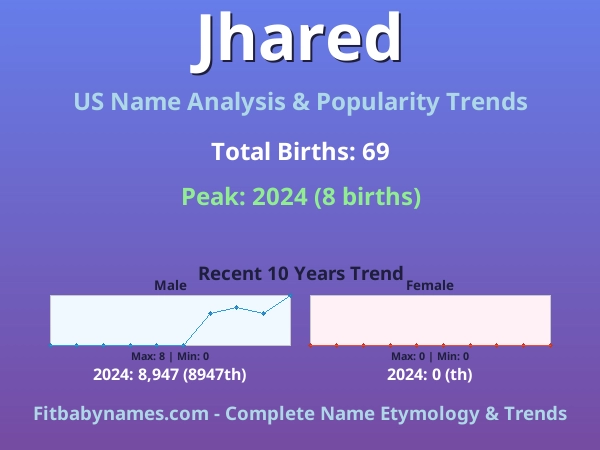 Jhared

US Name Analysis & Popularity Trends

Total Births: 69

Peak: 2024 (8 births)

Recent 10 Years Trend

Male

Max: 8 | Min: 0

2024: 8,947 (8947th)

Female

Max: 0 | Min: 0

2024: 0 (th)

Fitbabynames.com - Complete Name Etymology & Trends